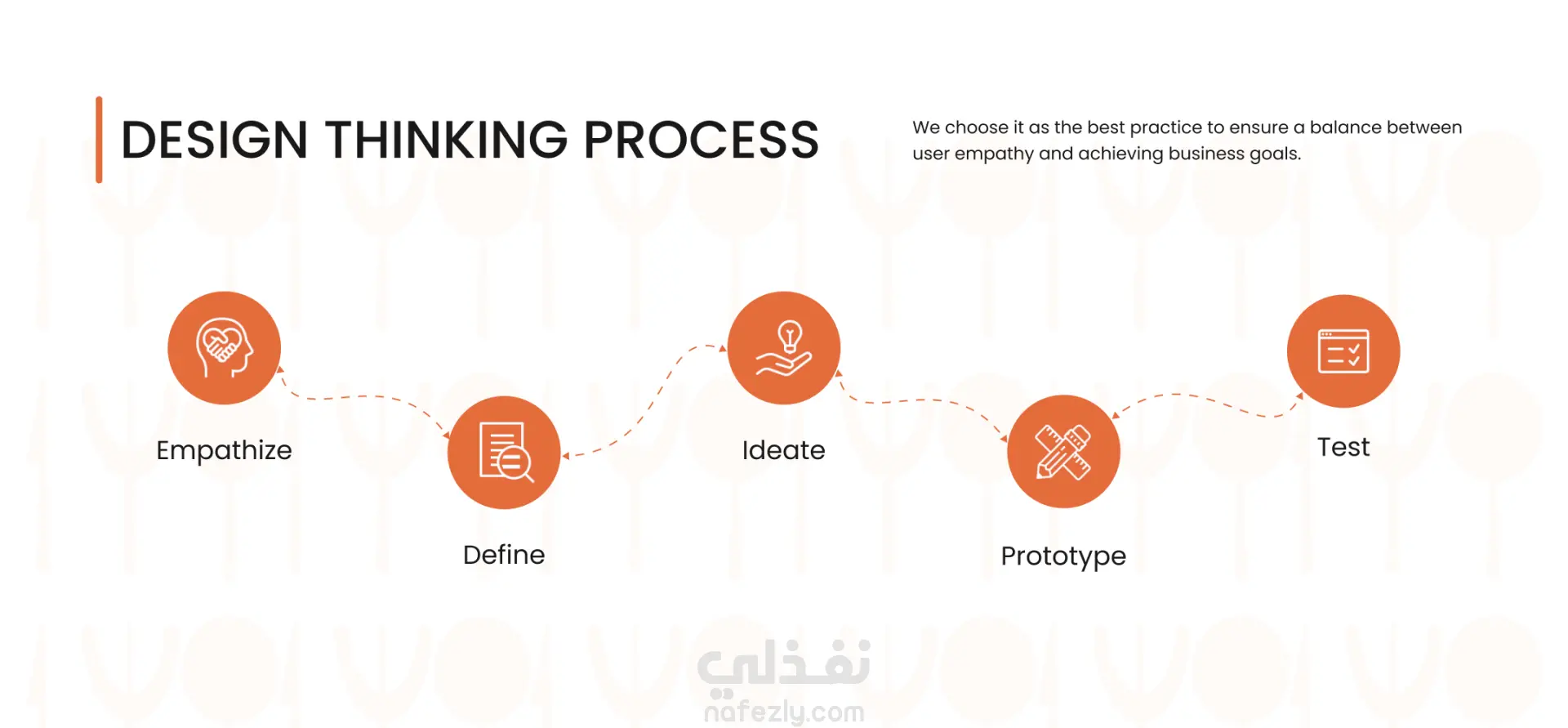 DESIGN THINKING PROCESS

We choose it as the best practice to ensure a balance between user empathy and achieving business goals.

Empathize

Define

Ideate

Prototype

Test

نفذلي
nafezly.com